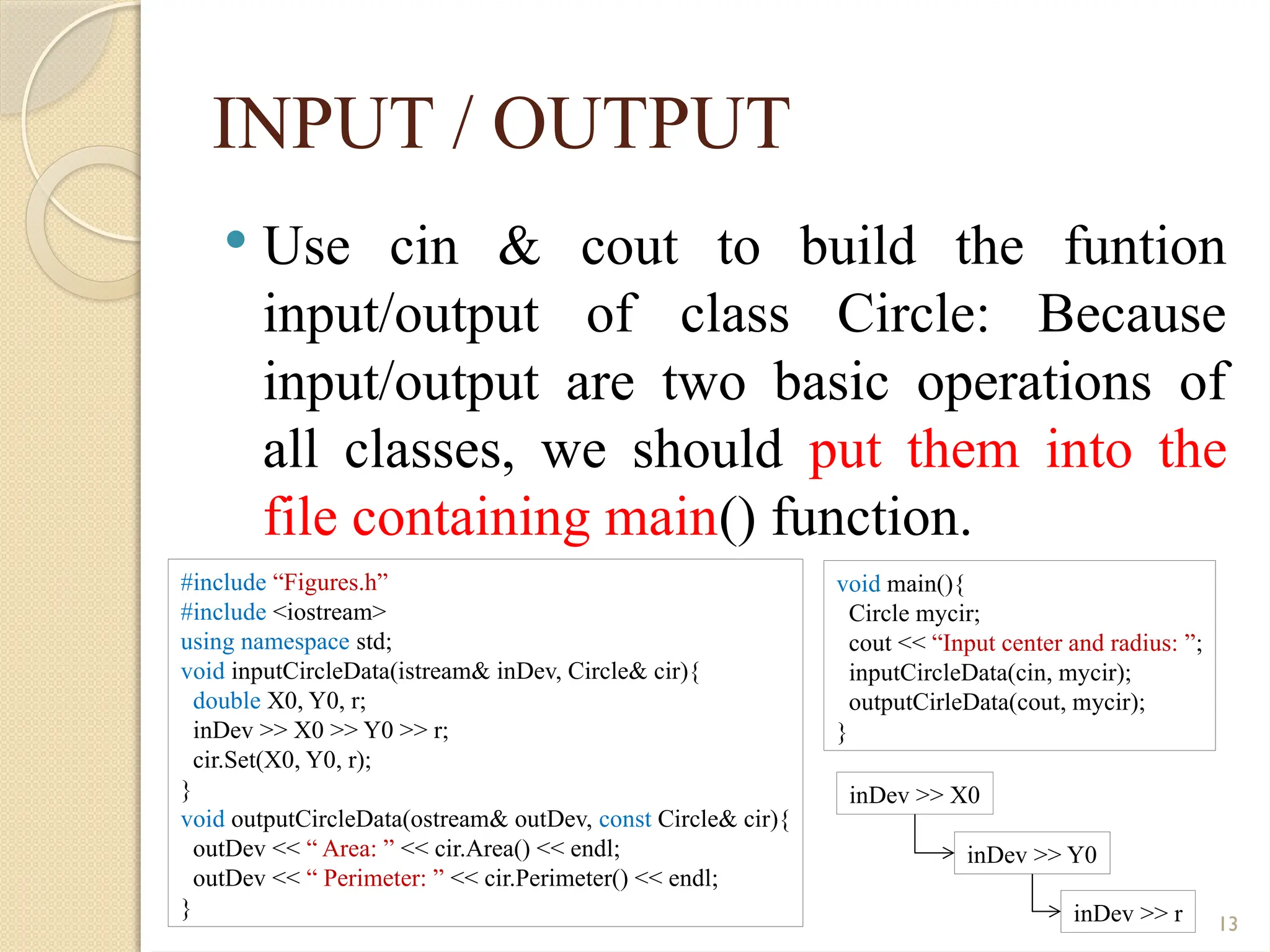 INPUT / OUTPUT

• Use cin & cout to build the funtion input/output of class Circle: Because input/output are two basic operations of all classes, we should put them into the file containing main() function.

#include “Figures.h”
#include <iostream>
using namespace std;
void inputCircleData(istream& inDev, Circle& cir){
 double X0, Y0, r;
 inDev >> X0 >> Y0 >> r;
 cir.Set(X0, Y0, r);
}
void outputCircleData(ostream& outDev, const Circle& cir){
 outDev << “ Area: ” << cir.Area() << endl;
 outDev << “ Perimeter: ” << cir.Perimeter() << endl;
}

void main(){
 Circle mycir;
 cout << “Input center and radius: ”;
 inputCircleData(cin, mycir);
 outputCirleData(cout, mycir);
}

inDev >> X0

inDev >> Y0

inDev >> r

13